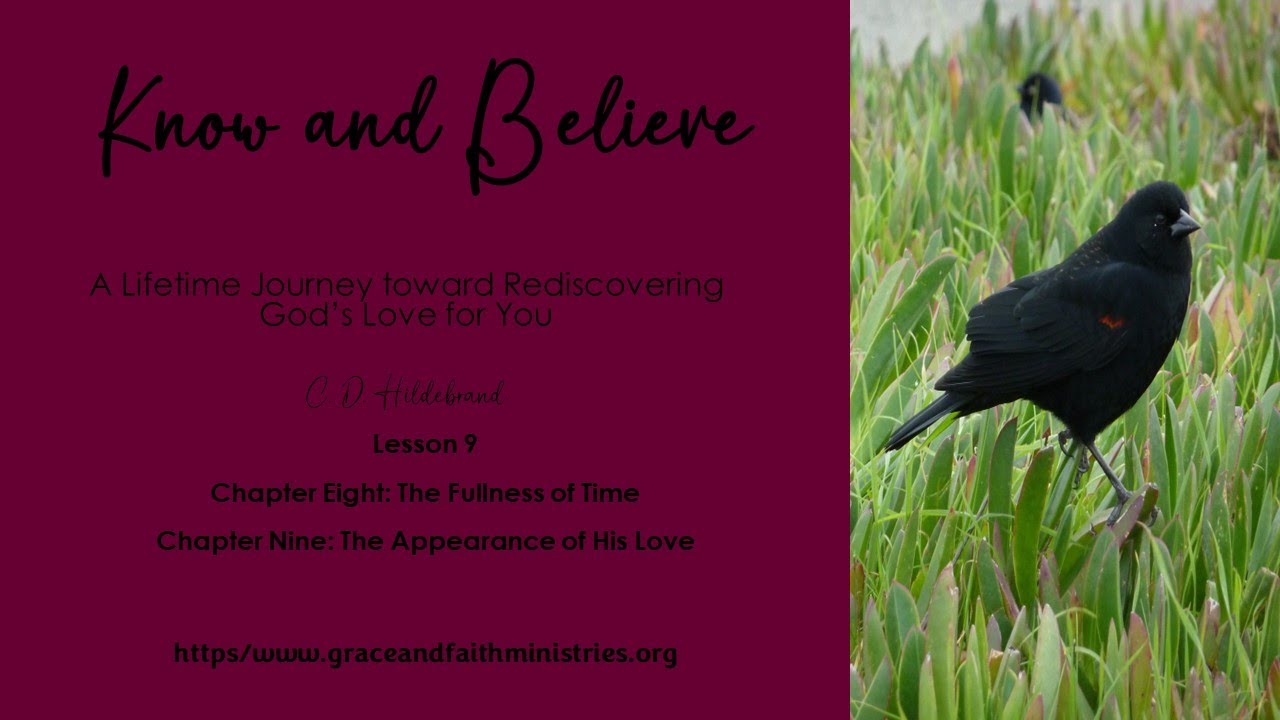 Know and Believe

A Lifetime Journey toward Rediscovering God's Love for You

C. D. Hildebrand

Lesson 9

Chapter Eight: The Fullness of Time

Chapter Nine: The Appearance of His Love

https/www.graceandfaithministries.org